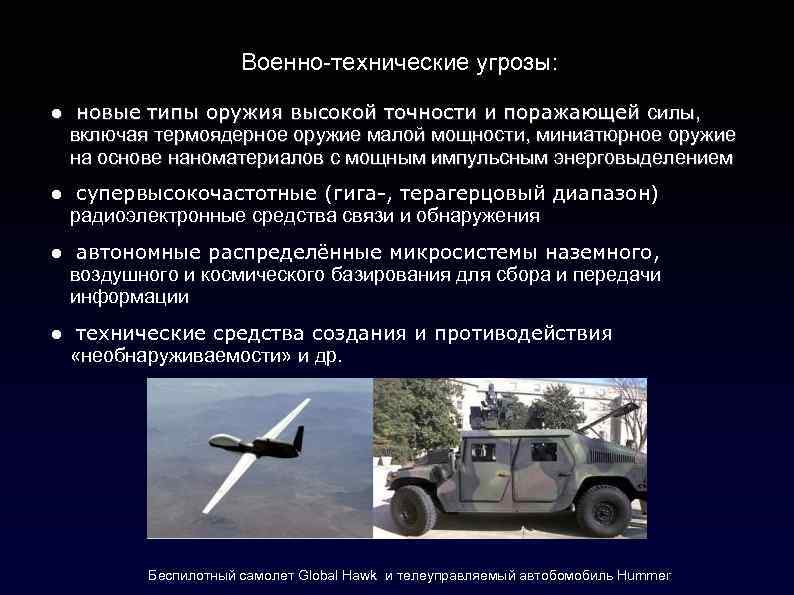 Военно-технические угрозы:

● новые типы оружия высокой точности и поражающей силы, включая термоядерное оружие малой мощности, миниатюрное оружие на основе наноматериалов с мощным импульсным энерговыделением

● супервысокочастотные (гига-, терагерцовый диапазон) радиоэлектронные средства связи и обнаружения

● автономные распределённые микросистемы наземного, воздушного и космического базирования для сбора и передачи информации

● технические средства создания и противодействия «необнаруживаемости» и др.

Беспилотный самолет Global Hawk и телеуправляемый автобомобиль Hummer